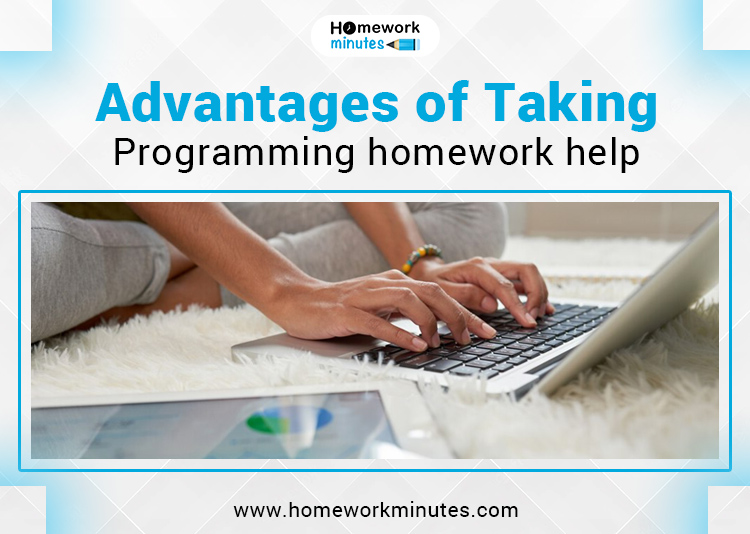 Homework minutes

Advantages of Taking
Programming homework help

www.homeworkminutes.com